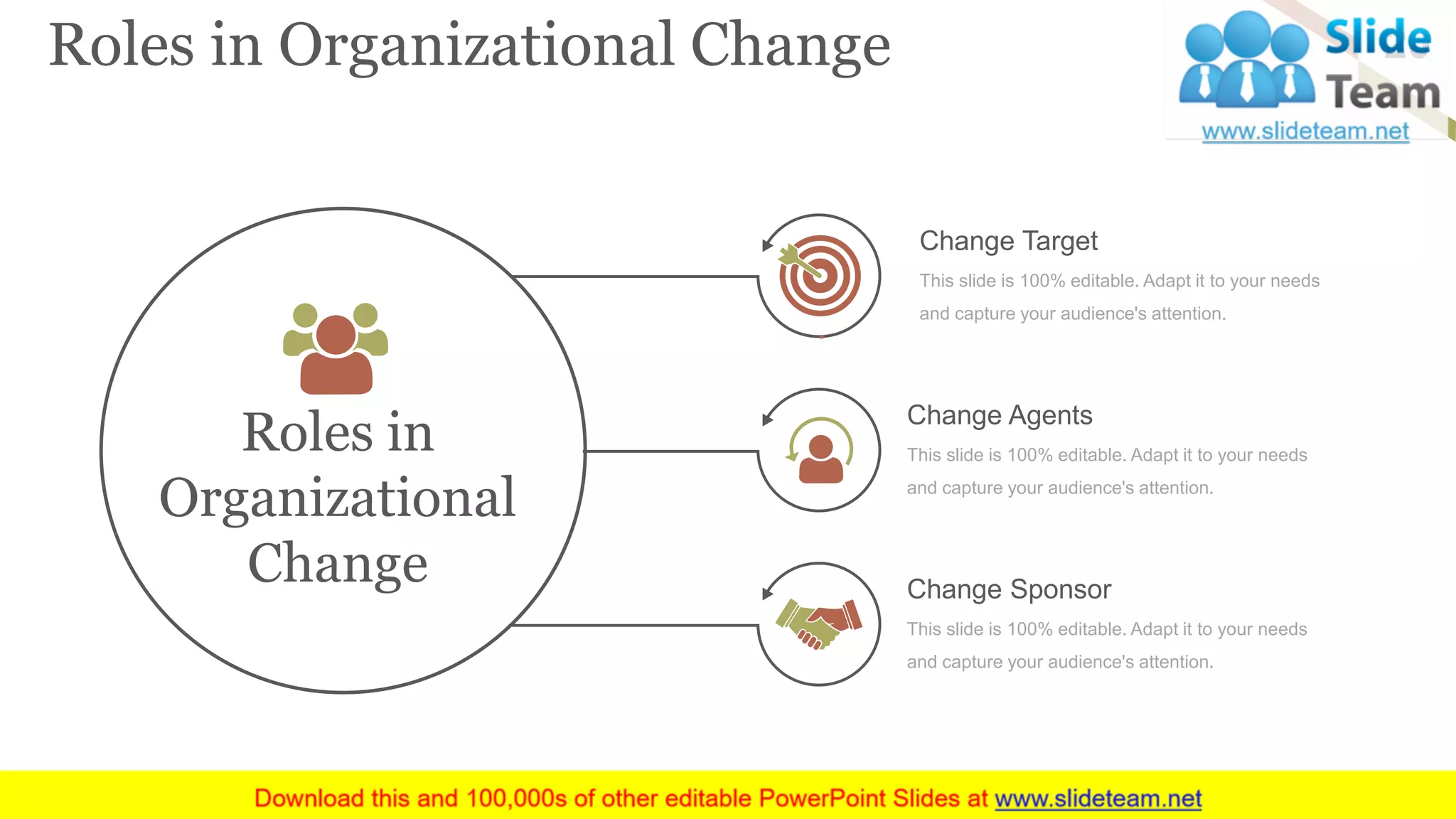 Roles in Organizational Change

Slide Team
www.slideteam.net

Roles in Organizational Change

Change Target
This slide is 100% editable. Adapt it to your needs and capture your audience's attention.

Change Agents
This slide is 100% editable. Adapt it to your needs and capture your audience's attention.

Change Sponsor
This slide is 100% editable. Adapt it to your needs and capture your audience's attention.

Download this and 100,000s of other editable PowerPoint Slides at www.slideteam.net